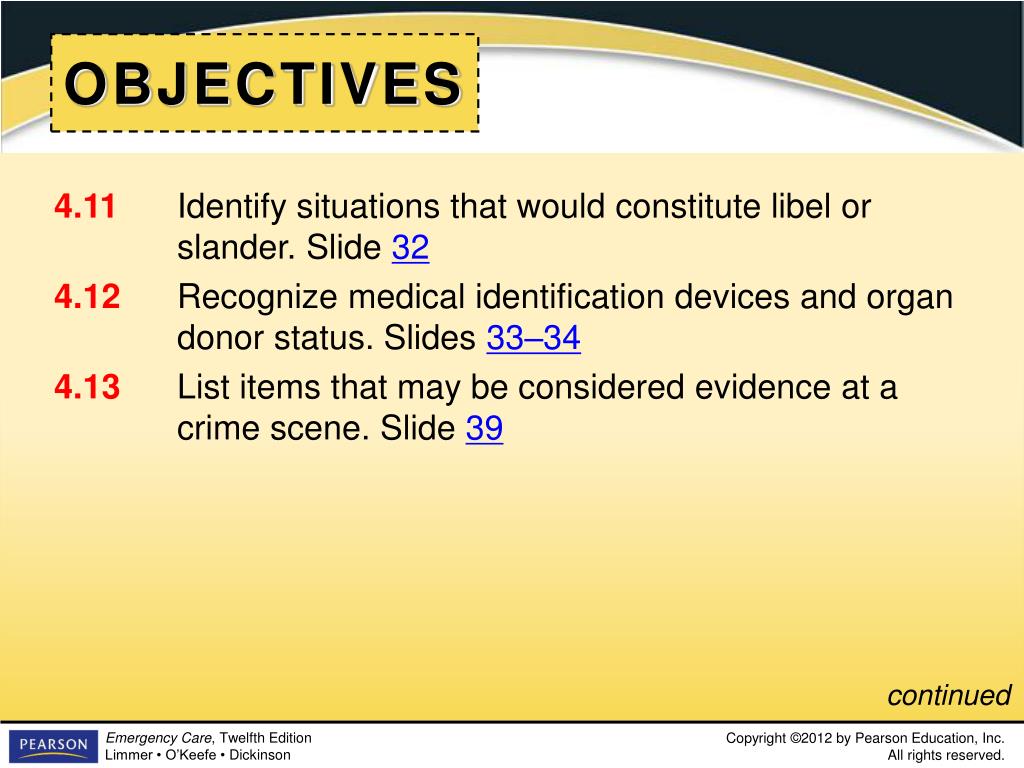 OBJECTIVES

4.11 Identify situations that would constitute libel or slander. Slide 32

4.12 Recognize medical identification devices and organ donor status. Slides 33–34

4.13 List items that may be considered evidence at a crime scene. Slide 39

continued

PEARSON

Emergency Care, Twelfth Edition
Limmer • O'Keefe • Dickinson

Copyright ©2012 by Pearson Education, Inc.
All rights reserved.